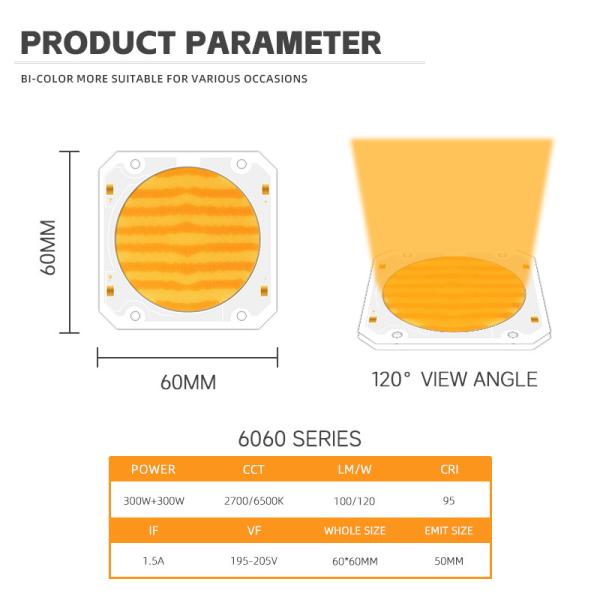 PRODUCT PARAMETER

BI-COLOR MORE SUITABLE FOR VARIOUS OCCASIONS

60MM

60MM

120° VIEW ANGLE

6060 SERIES

| POWER | CCT | LM/W | CRI |
|---|---|---|---|
| 300W+300W | 2700/6500K | 100/120 | 95 |
| IF | VF | WHOLE SIZE | EMIT SIZE |
| 1.5A | 195-205V | 60*60MM | 50MM |